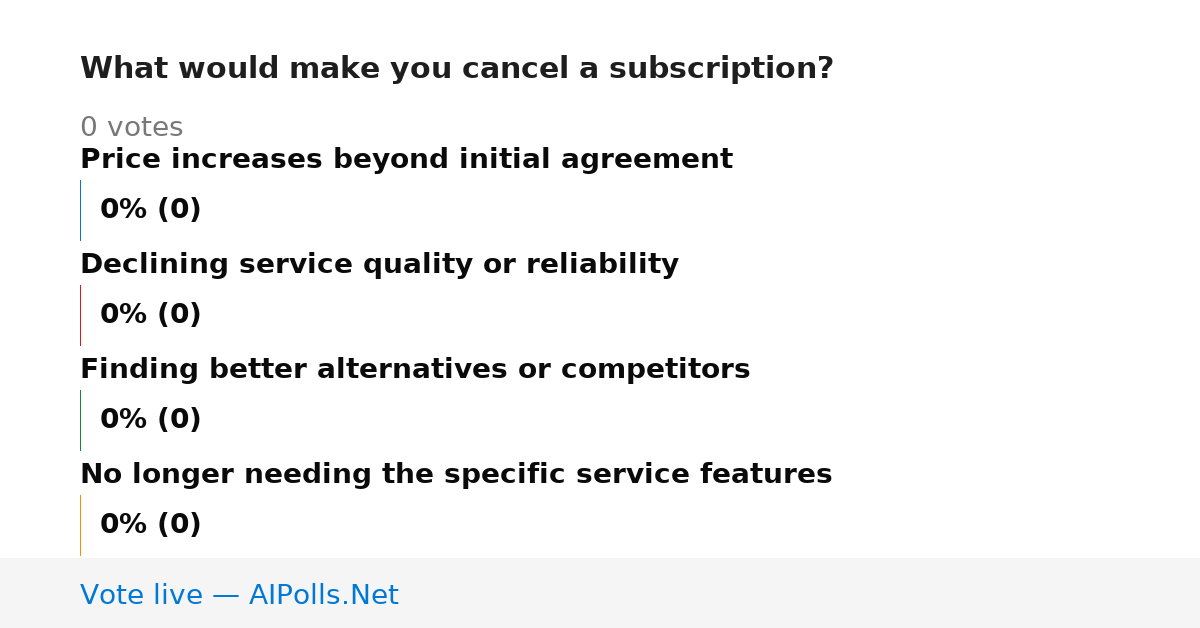 What would make you cancel a subscription?

0 votes

Price increases beyond initial agreement

0% (0)

Declining service quality or reliability

0% (0)

Finding better alternatives or competitors

0% (0)

No longer needing the specific service features

0% (0)

Vote live — AIPolls.Net